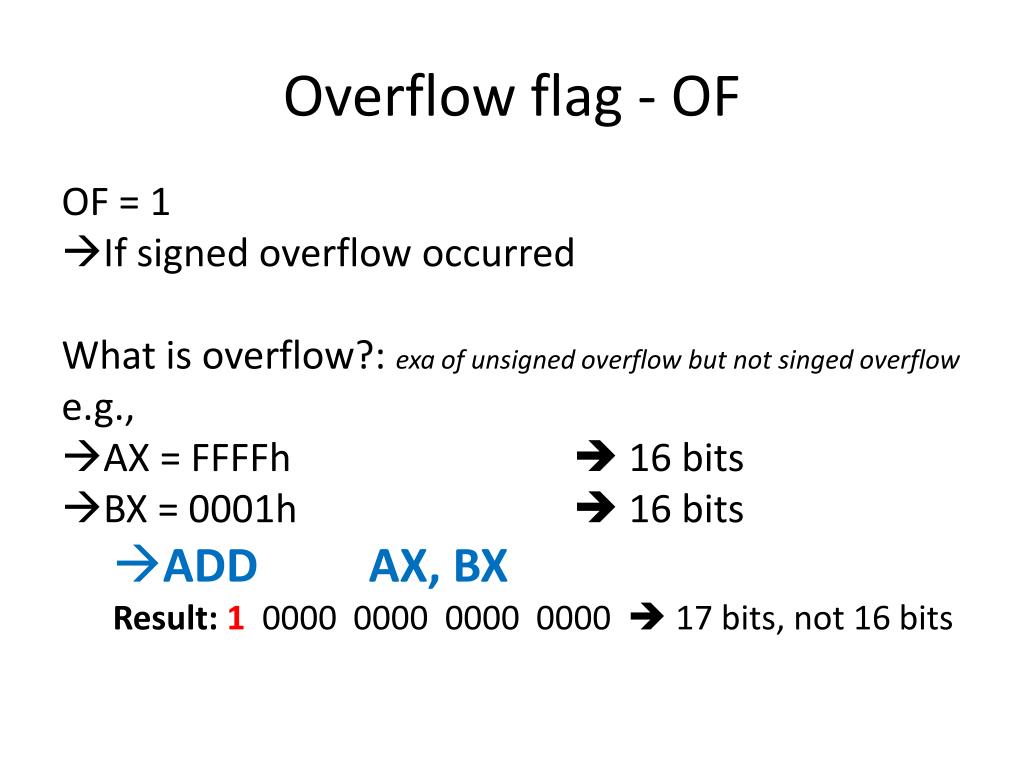 Overflow flag - OF

OF = 1
→If signed overflow occurred

What is overflow?: exa of unsigned overflow but not singed overflow
e.g.,
→AX = FFFFh → 16 bits
→BX = 0001h → 16 bits
→ADD AX, BX
Result: 1 0000 0000 0000 0000 → 17 bits, not 16 bits